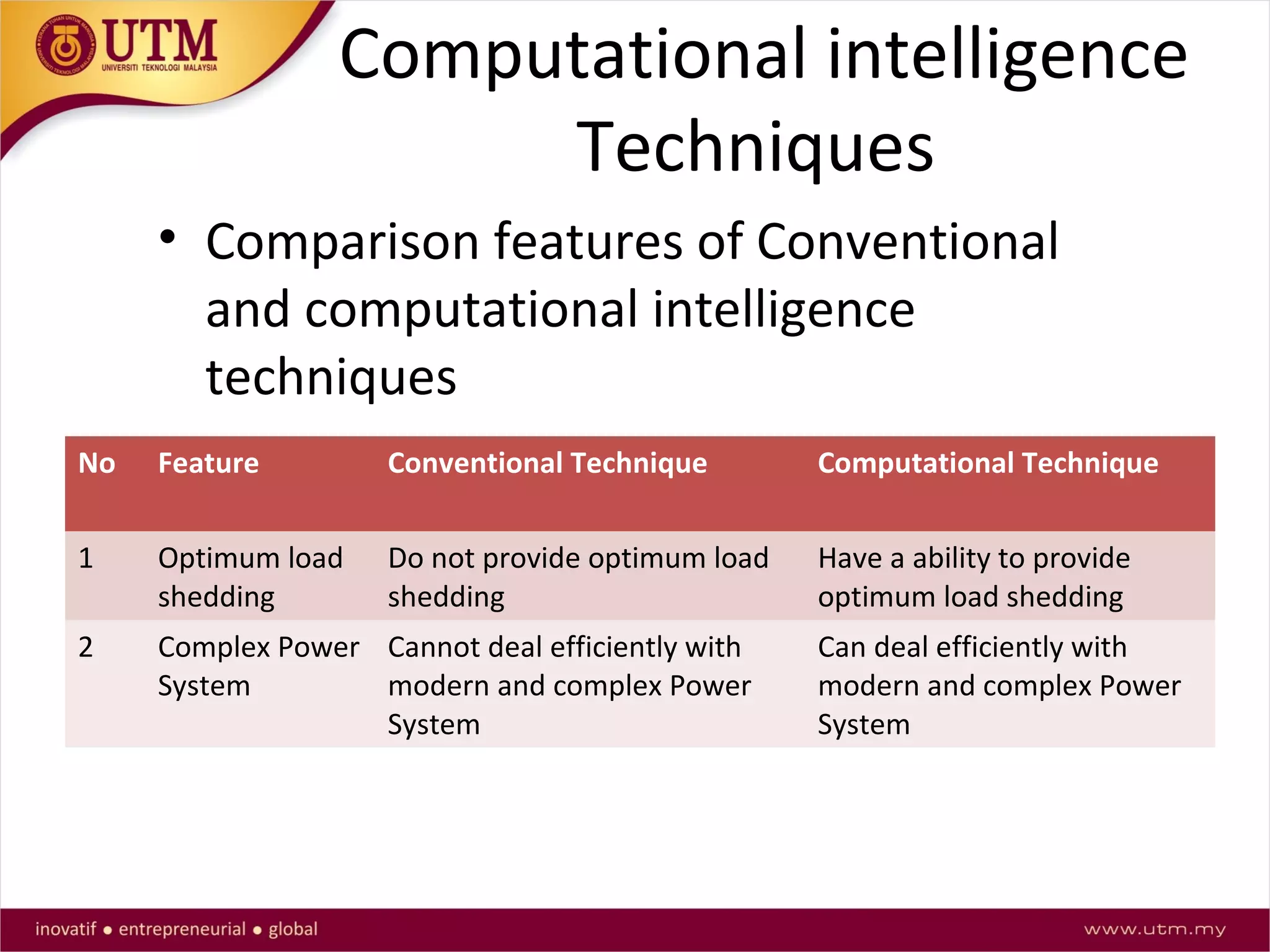 UTM
UNIVERSITI TEKNOLOGI MALAYSIA

Computational intelligence Techniques

• Comparison features of Conventional and computational intelligence techniques

| No | Feature | Conventional Technique | Computational Technique |
|---|---|---|---|
| 1 | Optimum load shedding | Do not provide optimum load shedding | Have a ability to provide optimum load shedding |
| 2 | Complex Power System | Cannot deal efficiently with modern and complex Power System | Can deal efficiently with modern and complex Power System |

inovatif • entrepreneurial • global
www.utm.my